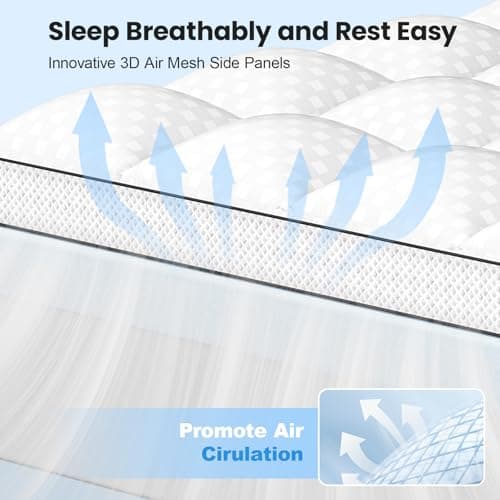 Sleep Breathably and Rest Easy

Innovative 3D Air Mesh Side Panels

Promote Air Cirulation